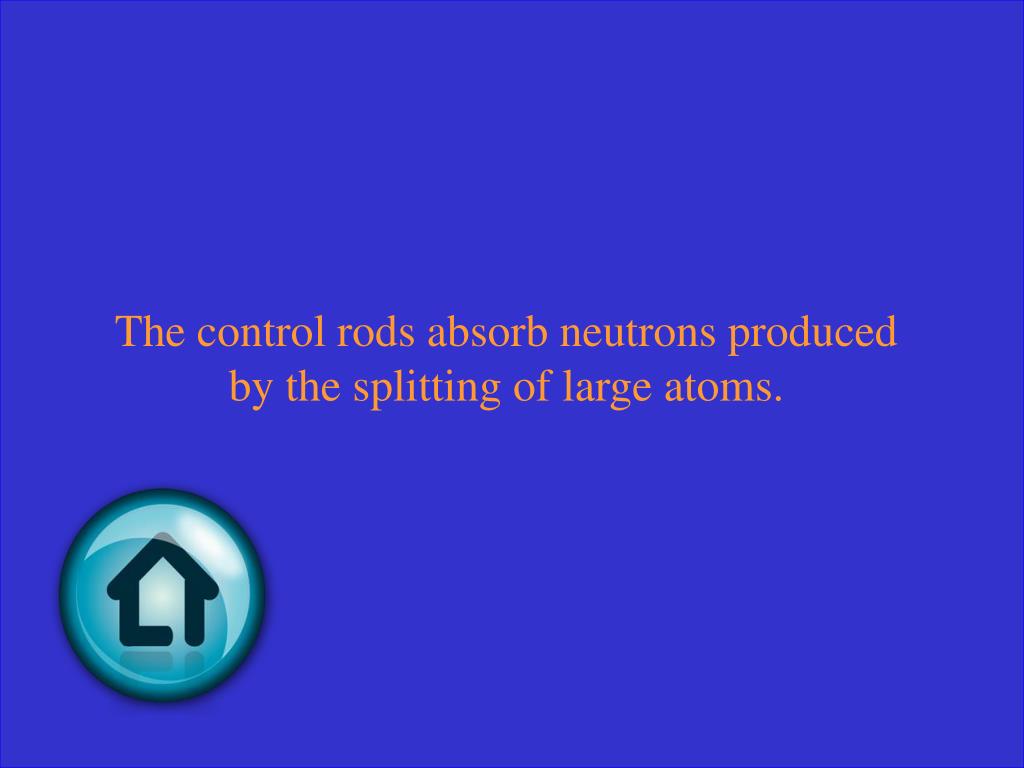 The control rods absorb neutrons produced by the splitting of large atoms.